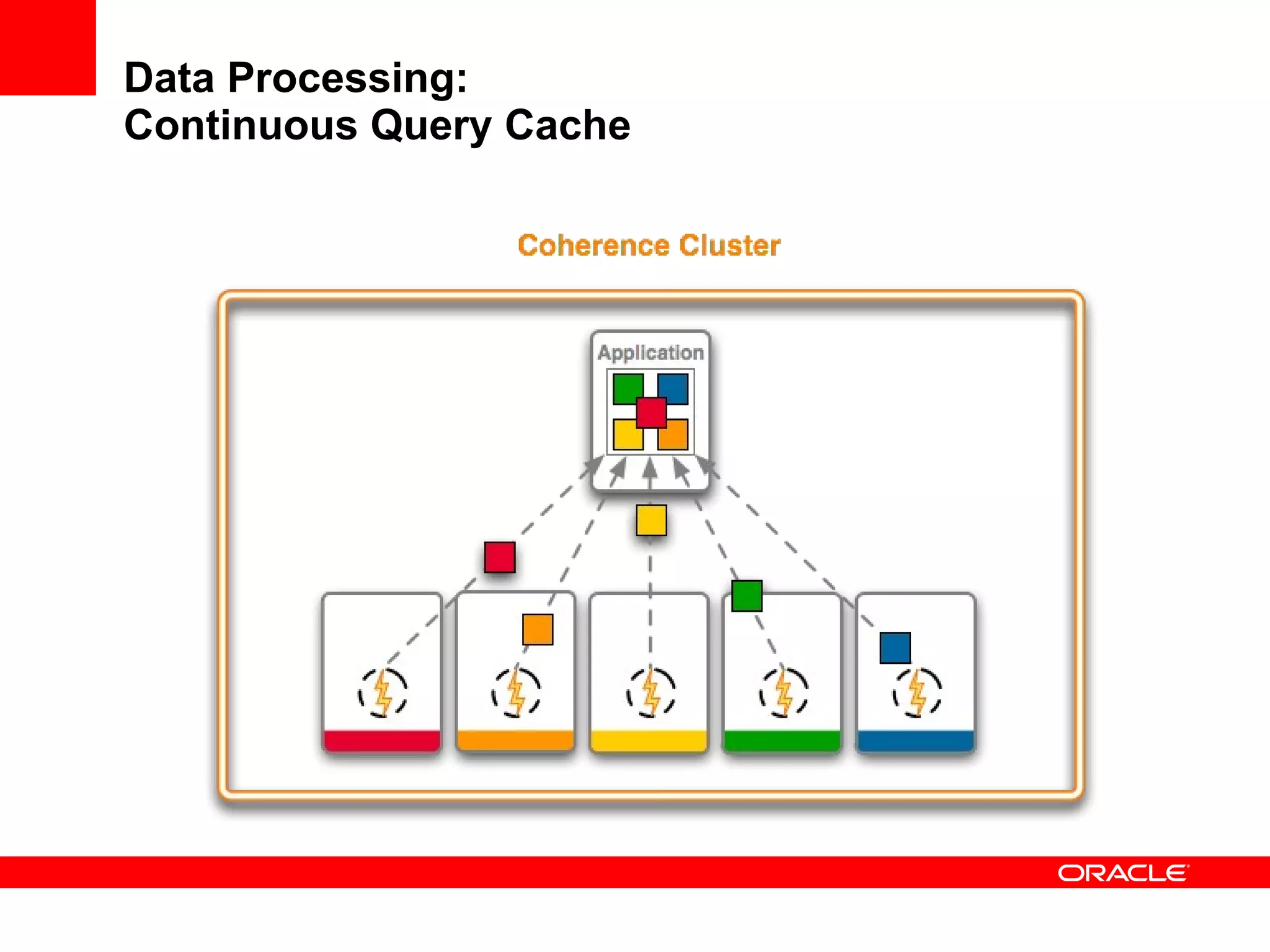 Data Processing:
Continuous Query Cache

Coherence Cluster

Application

ORACLE